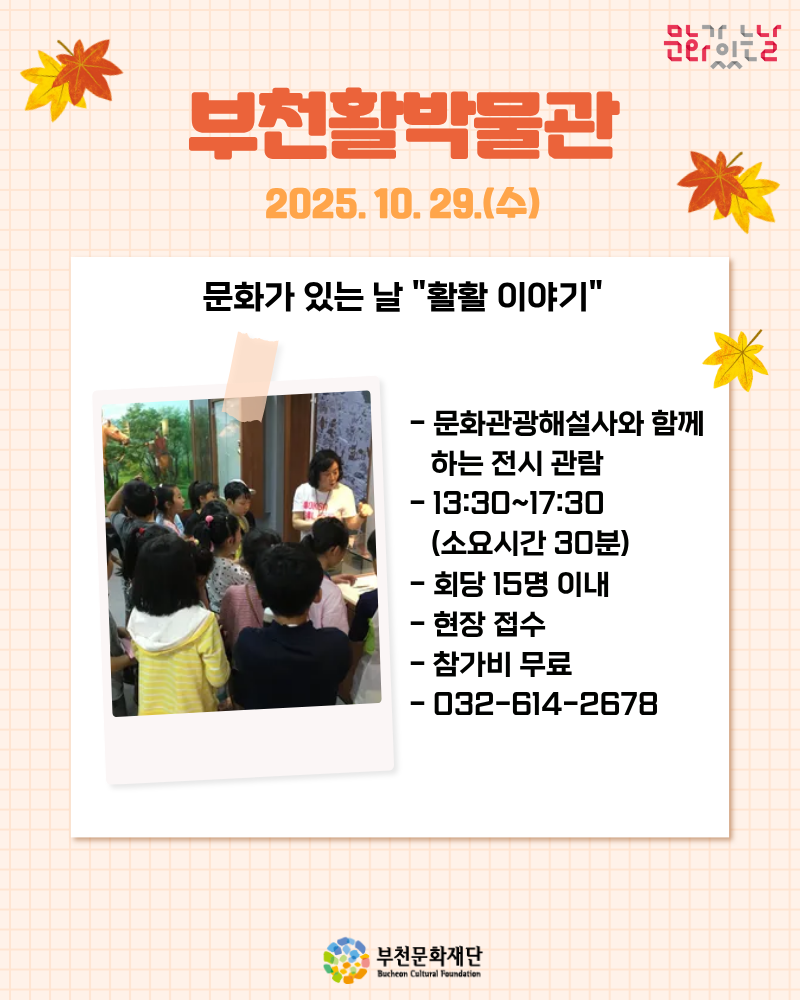 문화가 있는 날

부천활박물관

2025. 10. 29.(수)

문화가 있는 날 "활활 이야기"

- 문화관광해설사와 함께 하는 전시 관람
- 13:30~17:30 (소요시간 30분)
- 회당 15명 이내
- 현장 접수
- 참가비 무료
- 032-614-2678

부천문화재단
Bucheon Cultural Foundation